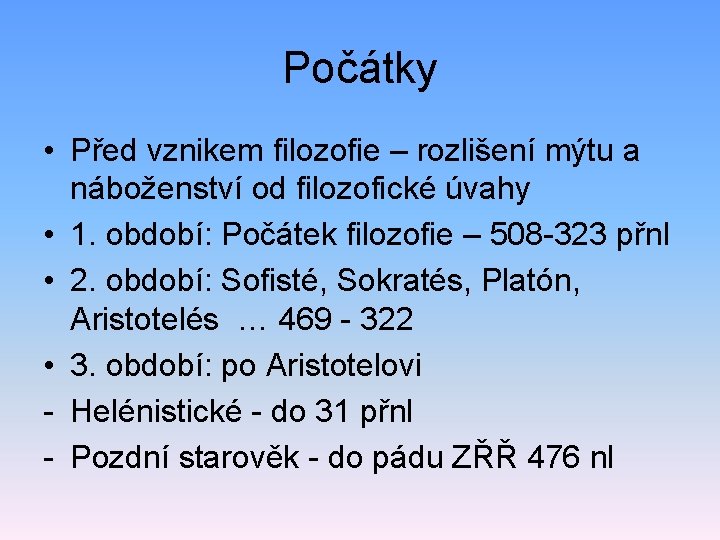 Počátky

• Před vznikem filozofie – rozlišení mýtu a náboženství od filozofické úvahy
• 1. období: Počátek filozofie – 508-323 přnl
• 2. období: Sofisté, Sokratés, Platón, Aristotelés … 469 - 322
• 3. období: po Aristotelovi
- Helénistické - do 31 přnl
- Pozdní starověk - do pádu ZŘŘ 476 nl